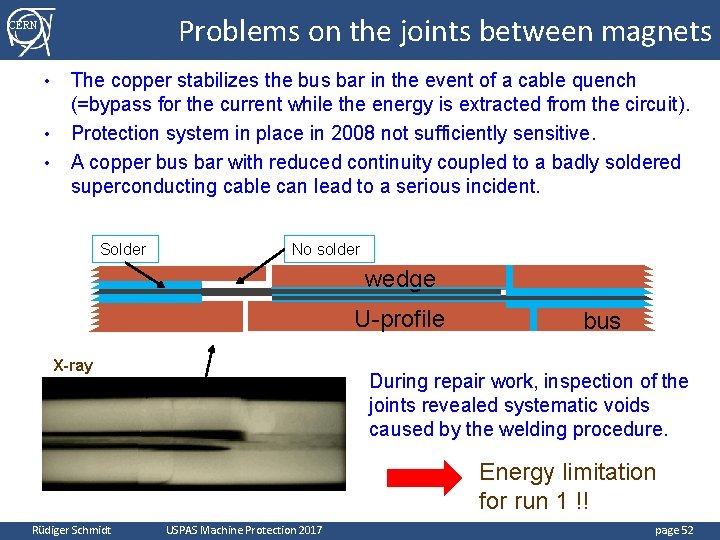 CERN

Problems on the joints between magnets

• The copper stabilizes the bus bar in the event of a cable quench (=bypass for the current while the energy is extracted from the circuit).

• Protection system in place in 2008 not sufficiently sensitive.

• A copper bus bar with reduced continuity coupled to a badly soldered superconducting cable can lead to a serious incident.

Solder

No solder

wedge

U-profile

bus

X-ray

During repair work, inspection of the joints revealed systematic voids caused by the welding procedure.

Energy limitation for run 1 !!

Rüdiger Schmidt

USPAS Machine Protection 2017

page 52